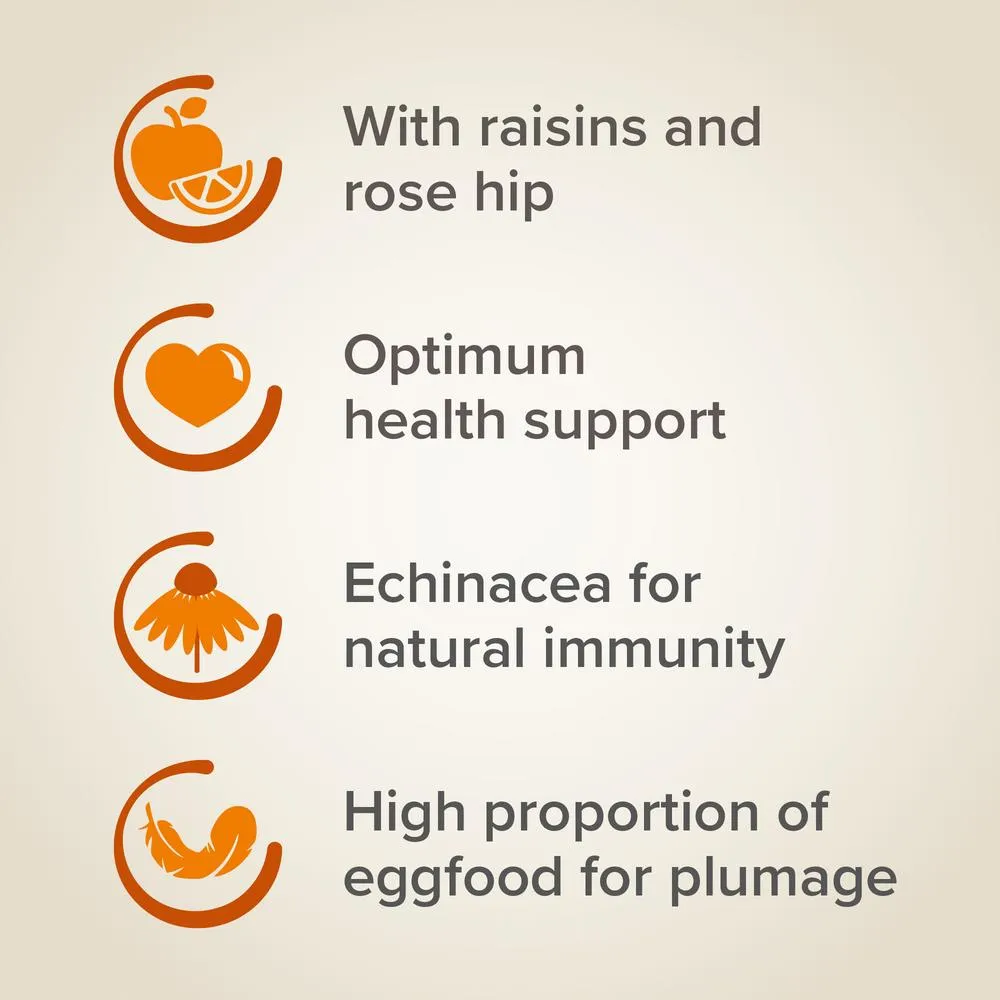 With raisins and rose hip

Optimum health support

Echinacea for natural immunity

High proportion of eggfood for plumage